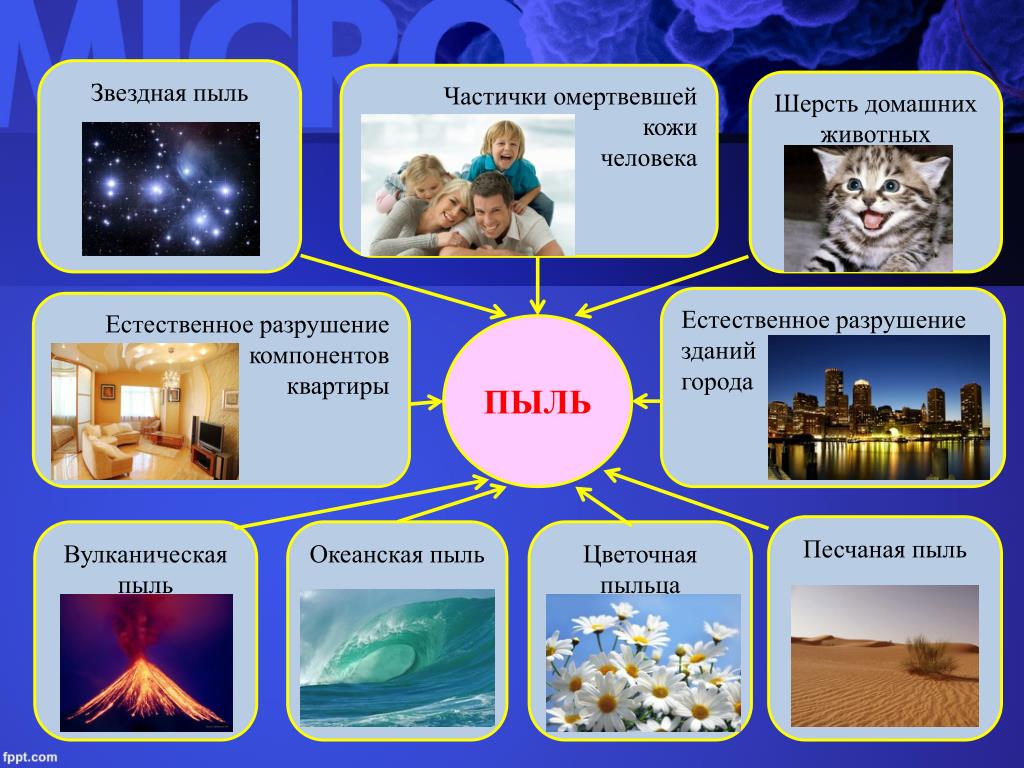 MICRO

Звездная пыль

Частички омертвевшей кожи человека

Шерсть домашних животных

Естественное разрушение компонентов квартиры

ПЫЛЬ

Естественное разрушение зданий города

Вулканическая пыль

Океанская пыль

Цветочная пыльца

Песчаная пыль

fppt.com